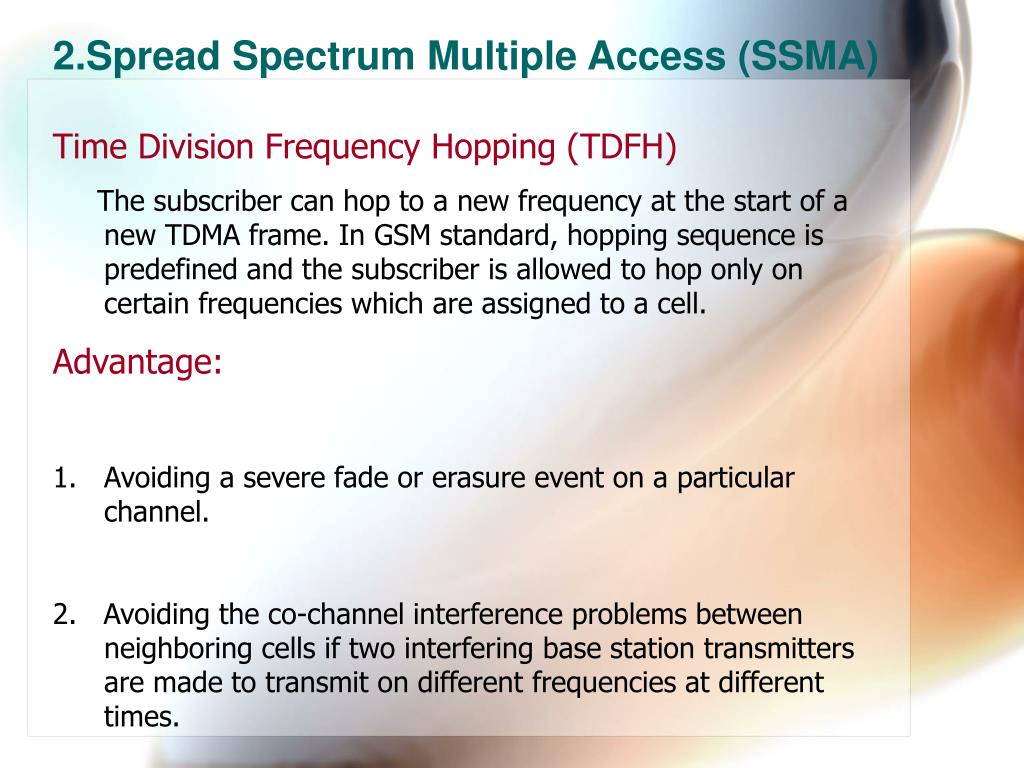 2.Spread Spectrum Multiple Access (SSMA)

Time Division Frequency Hopping (TDFH)

The subscriber can hop to a new frequency at the start of a new TDMA frame. In GSM standard, hopping sequence is predefined and the subscriber is allowed to hop only on certain frequencies which are assigned to a cell.

Advantage:

1. Avoiding a severe fade or erasure event on a particular channel.

2. Avoiding the co-channel interference problems between neighboring cells if two interfering base station transmitters are made to transmit on different frequencies at different times.